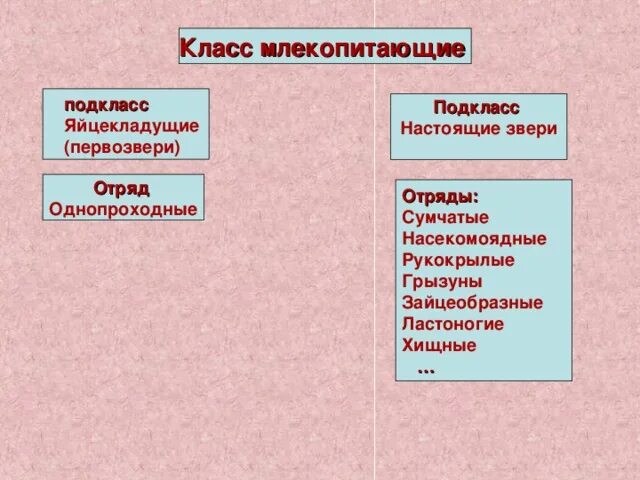 Класс млекопитающие

подкласс
Яйцекладущие
(первозвери)

Отряд
Однопроходные

Подкласс
Настоящие звери

Отряды:
Сумчатые
Насекомоядные
Рукокрылые
Грызуны
Зайцеобразные
Ластоногие
Хищные
...